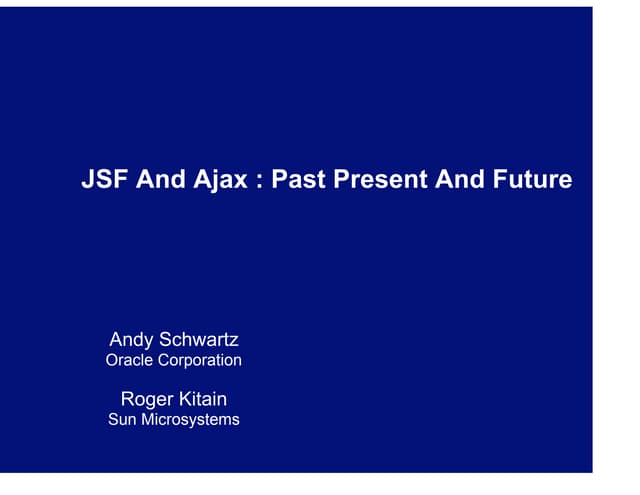 JSF And Ajax : Past Present And Future

Andy Schwartz
Oracle Corporation

Roger Kitain
Sun Microsystems